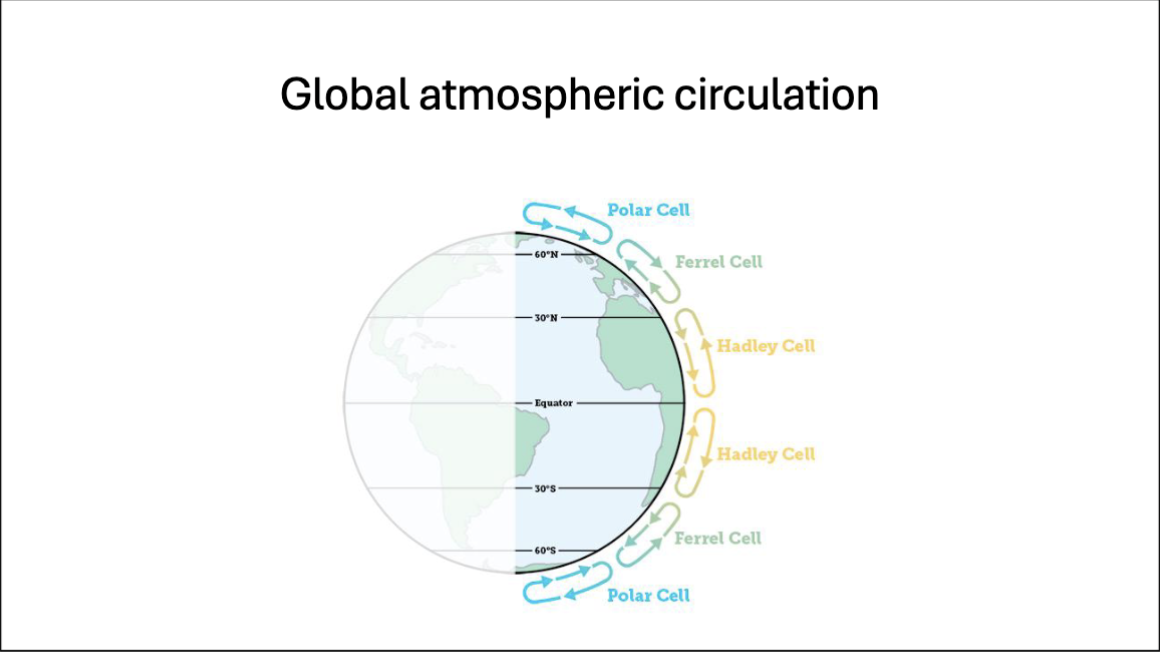 Global atmospheric circulation

Polar Cell

60°N

Ferrel Cell

30°N

Hadley Cell

Equator

Hadley Cell

30°S

Ferrel Cell

60°S

Polar Cell